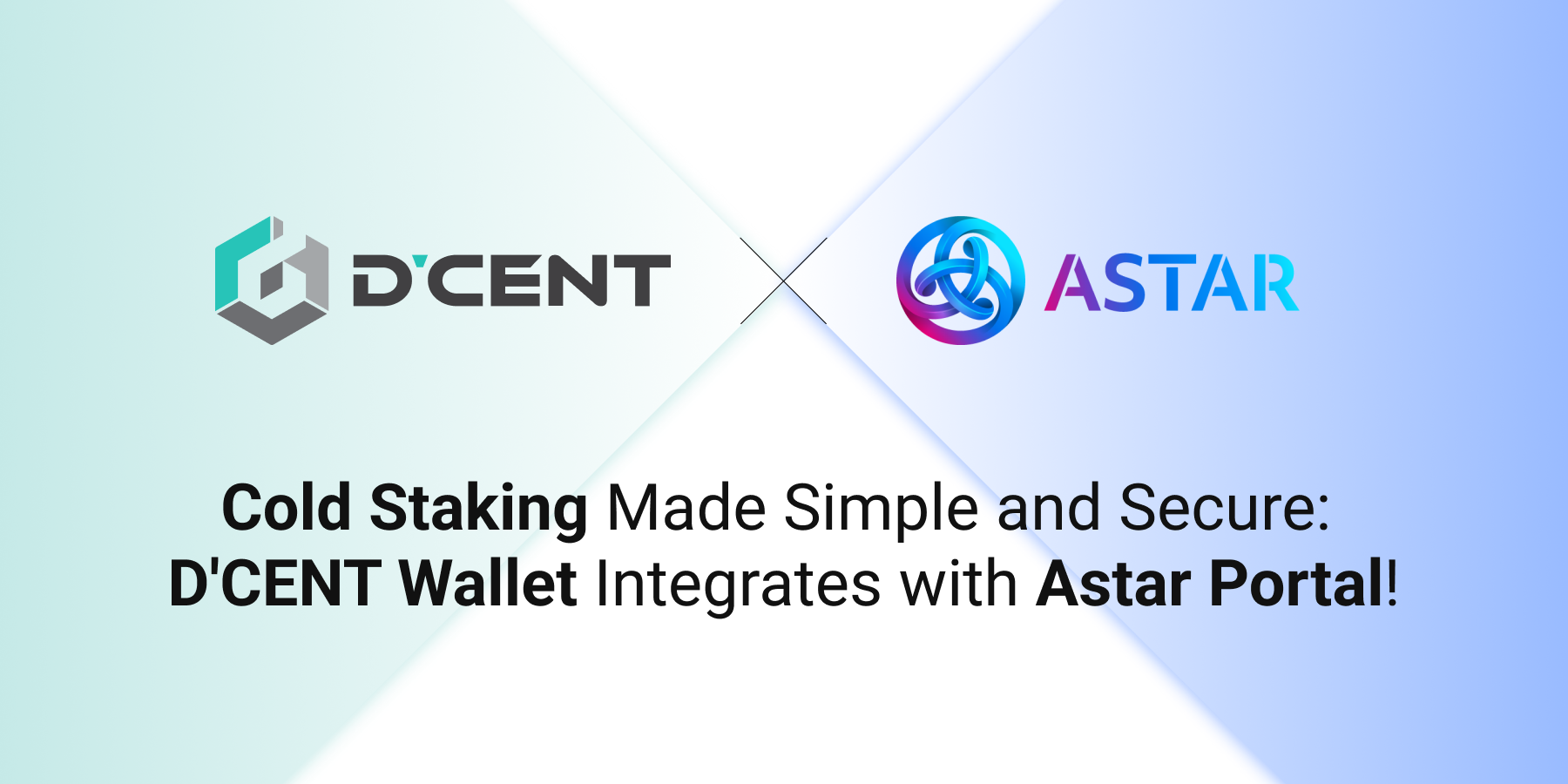 D'CENT

ASTAR

Cold Staking Made Simple and Secure:
D'CENT Wallet Integrates with Astar Portal!